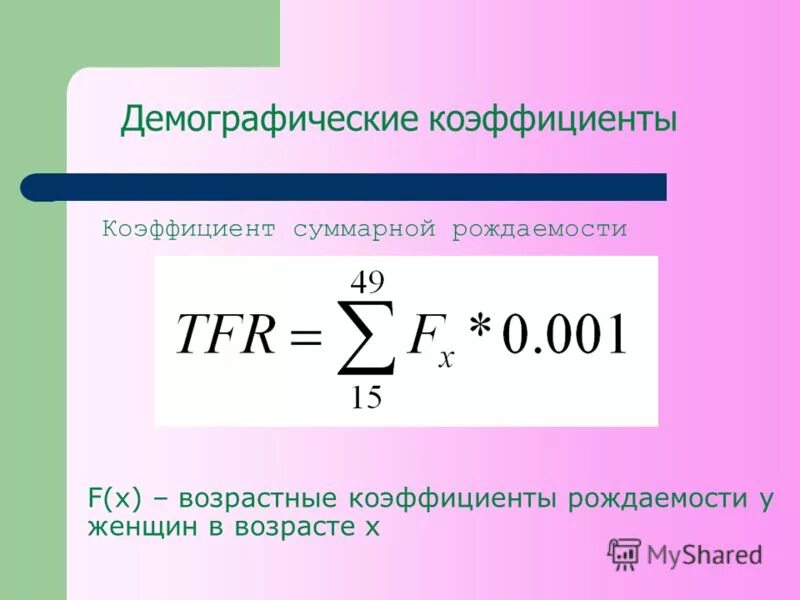 Демографические коэффициенты

Коэффициент суммарной рождаемости

$TFR = \sum_{15}^{49} F_x * 0.001$

F(x) – возрастные коэффициенты рождаемости у женщин в возрасте x

MyShared